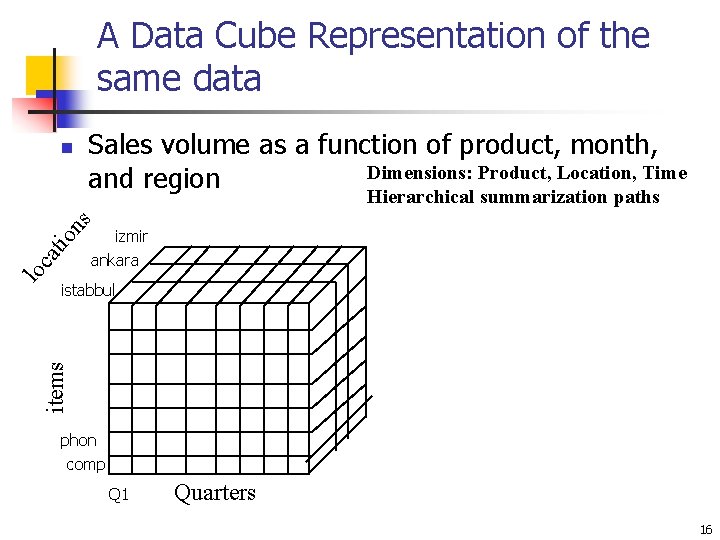 A Data Cube Representation of the same data

Sales volume as a function of product, month, and region

Dimensions: Product, Location, Time
Hierarchical summarization paths

locations
izmir
ankara
istabbul
items
phon
comp
Q1
Quarters

16